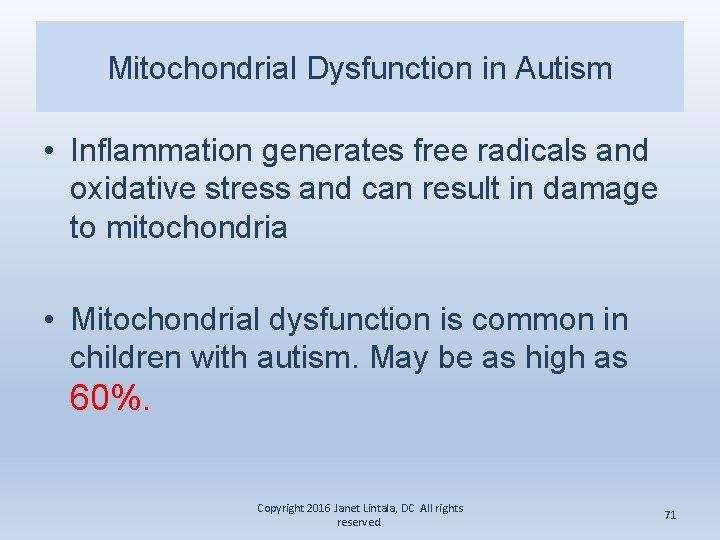 Mitochondrial Dysfunction in Autism

• Inflammation generates free radicals and oxidative stress and can result in damage to mitochondria

• Mitochondrial dysfunction is common in children with autism. May be as high as 60%.

Copyright 2016 Janet Lintala, DC All rights reserved

71